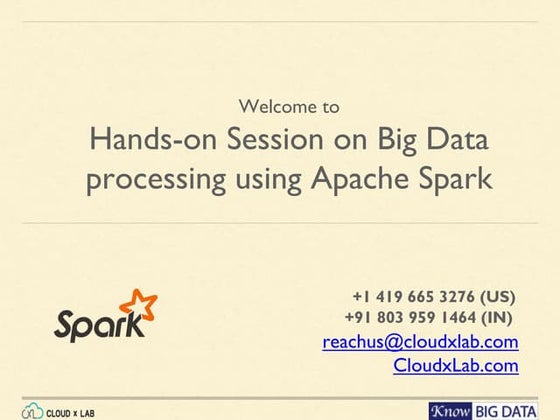 Welcome to

Hands-on Session on Big Data processing using Apache Spark

Spark

+1 419 665 3276 (US)
+91 803 959 1464 (IN)
reachus@cloudxlab.com
CloudxLab.com

CLOUD x LAB

Know BIG DATA